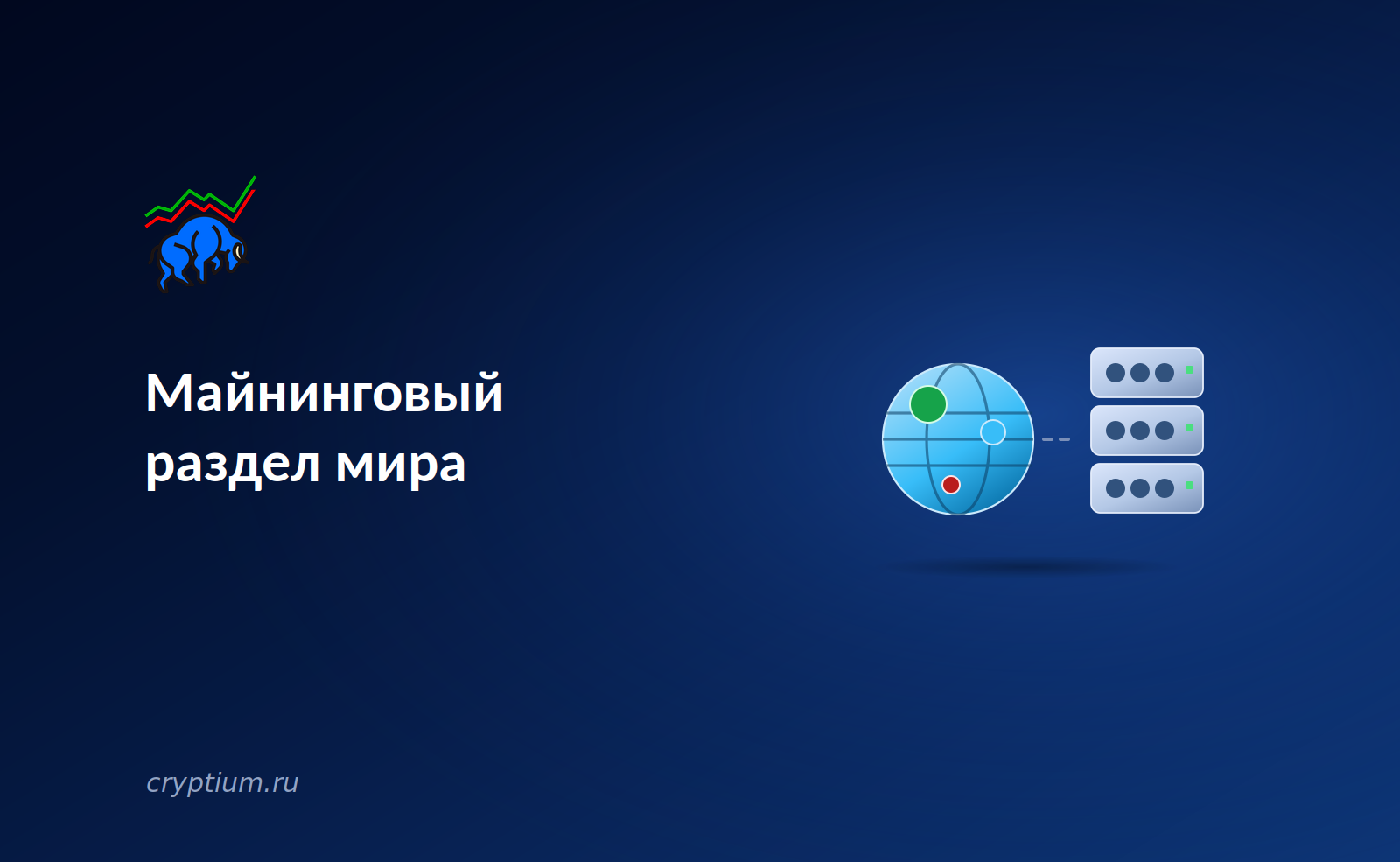 Майнинговый раздел мира

cryptium.ru